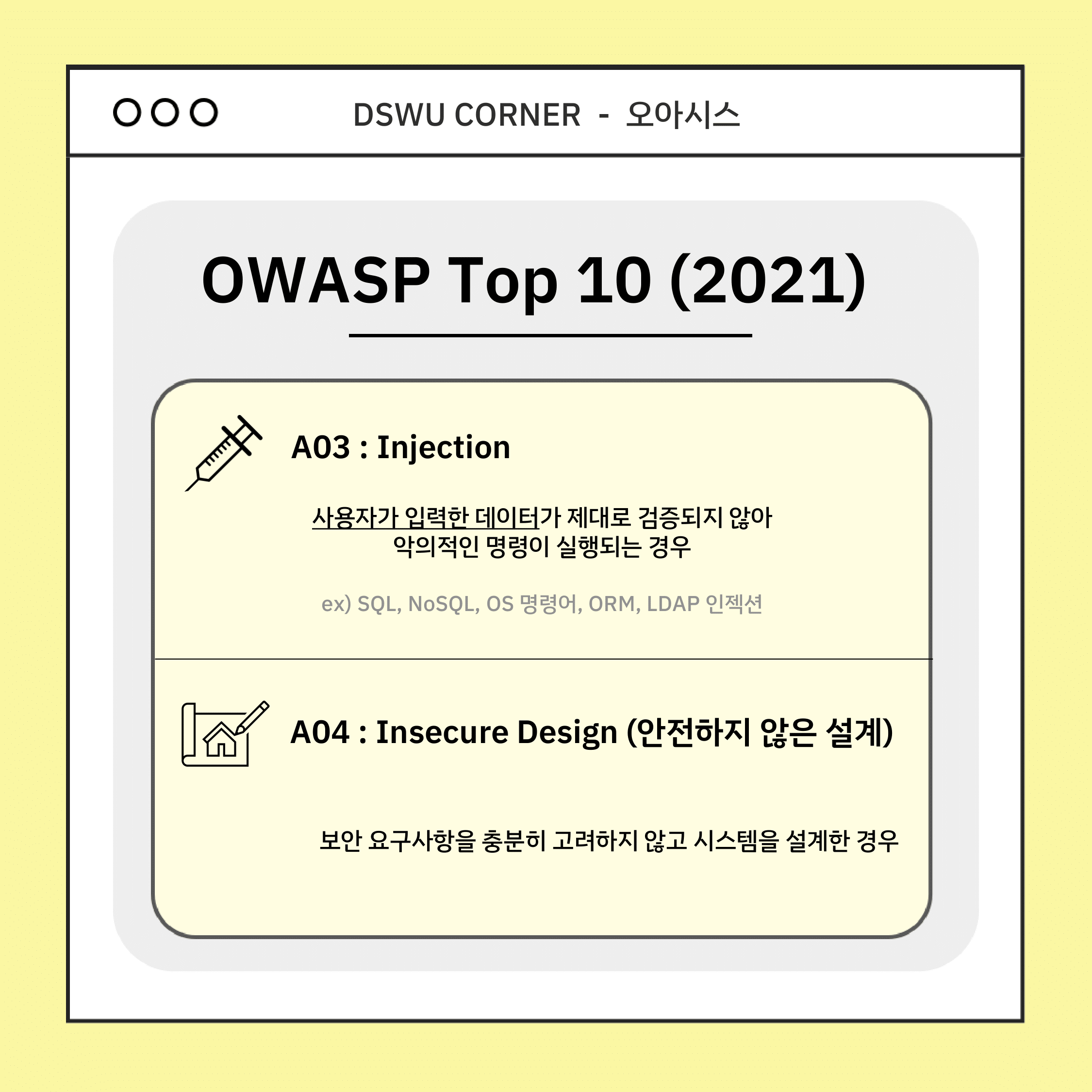 DSWU CORNER - 오아시스

OWASP Top 10 (2021)

A03 : Injection

사용자가 입력한 데이터가 제대로 검증되지 않아 악의적인 명령이 실행되는 경우

ex) SQL, NoSQL, OS 명령어, ORM, LDAP 인젝션

A04 : Insecure Design (안전하지 않은 설계)

보안 요구사항을 충분히 고려하지 않고 시스템을 설계한 경우